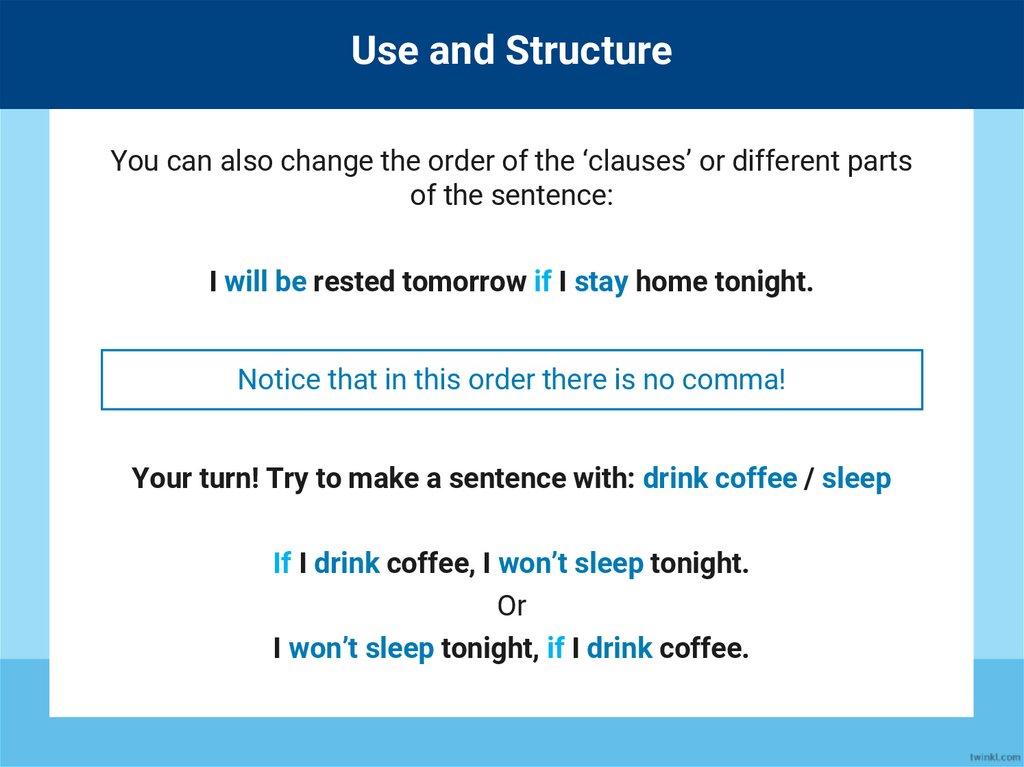 Use and Structure

You can also change the order of the ‘clauses’ or different parts of the sentence:

I will be rested tomorrow if I stay home tonight.

Notice that in this order there is no comma!

Your turn! Try to make a sentence with: drink coffee / sleep

If I drink coffee, I won’t sleep tonight.
Or
I won’t sleep tonight, if I drink coffee.

twinkl.com